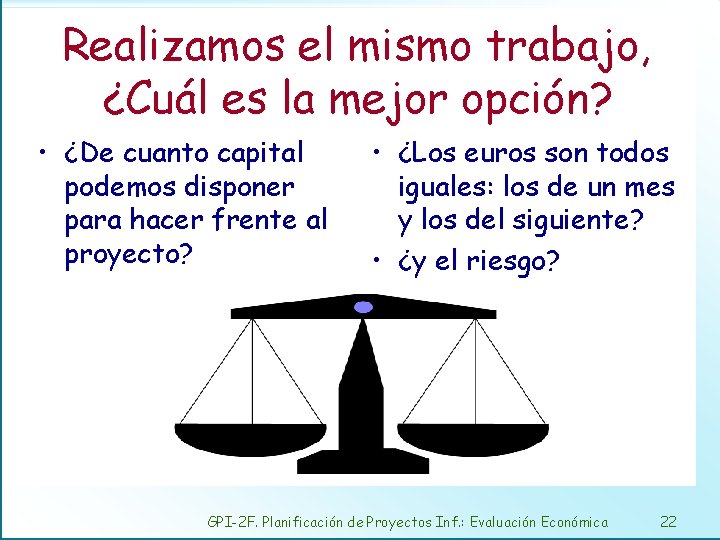 Realizamos el mismo trabajo, ¿Cuál es la mejor opción?

• ¿De cuanto capital podemos disponer para hacer frente al proyecto?

• ¿Los euros son todos iguales: los de un mes y los del siguiente?

• ¿y el riesgo?

GPI-2F. Planificación de Proyectos Inf.: Evaluación Económica 22